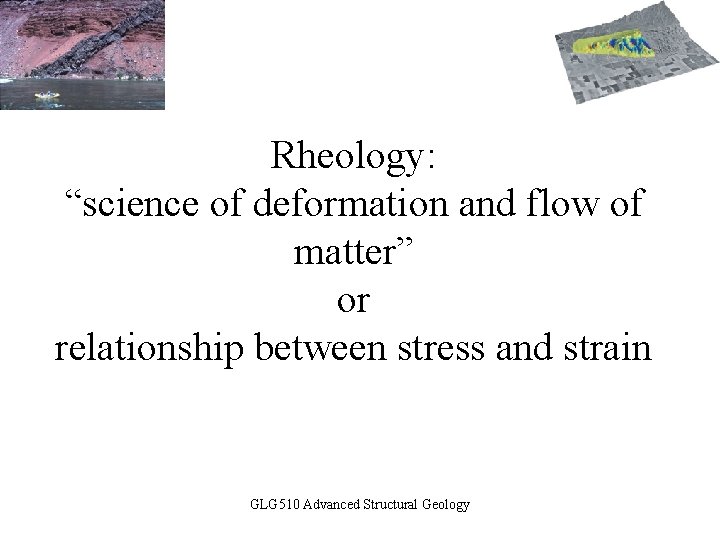 Rheology:
“science of deformation and flow of matter”
or
relationship between stress and strain

GLG510 Advanced Structural Geology